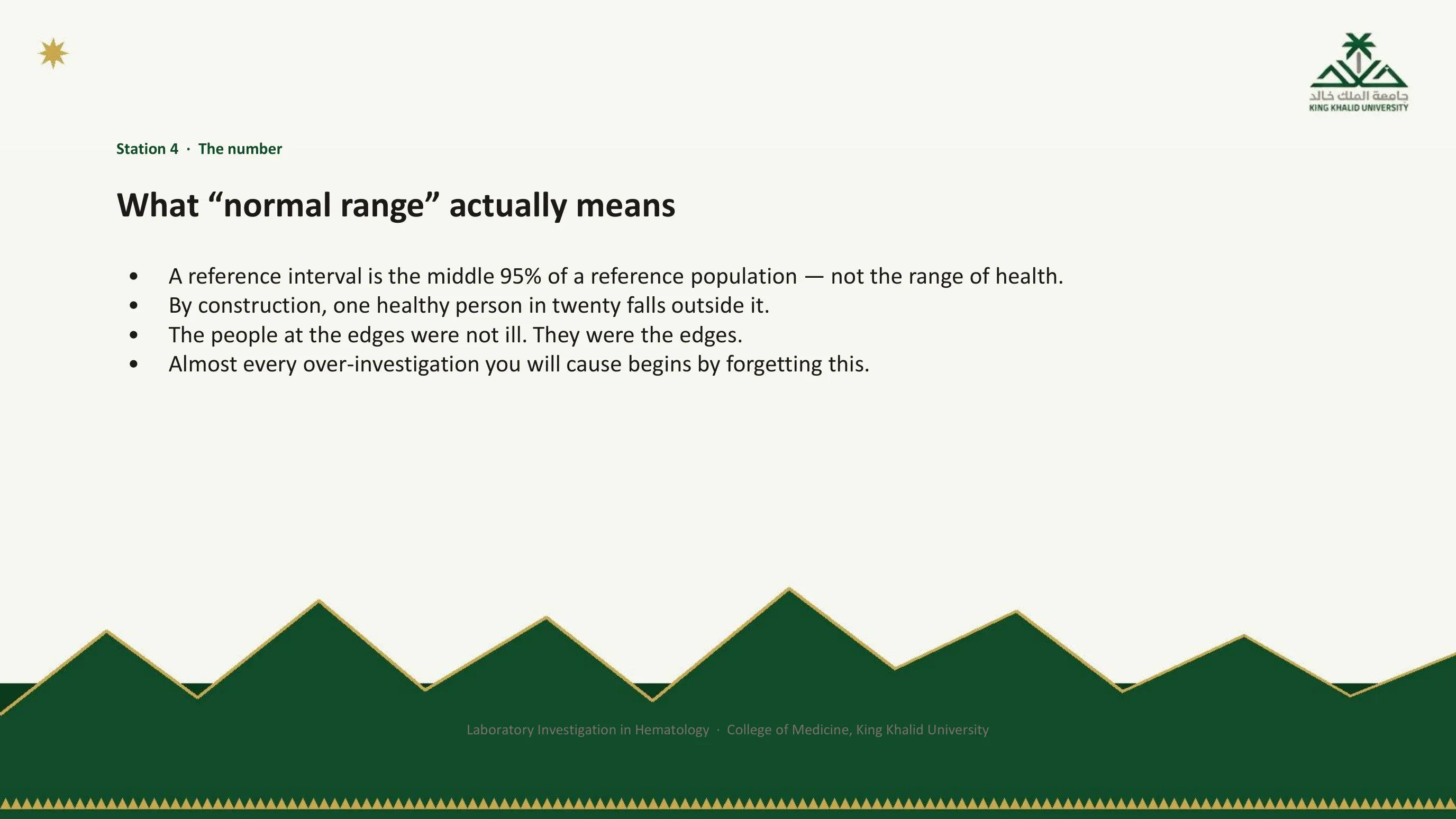 جامعة الملك خالد
KING KHALID UNIVERSITY

Station 4 · The number

What "normal range" actually means

• A reference interval is the middle 95% of a reference population — not the range of health.
• By construction, one healthy person in twenty falls outside it.
• The people at the edges were not ill. They were the edges.
• Almost every over-investigation you will cause begins by forgetting this.

Laboratory Investigation in Hematology · College of Medicine, King Khalid University